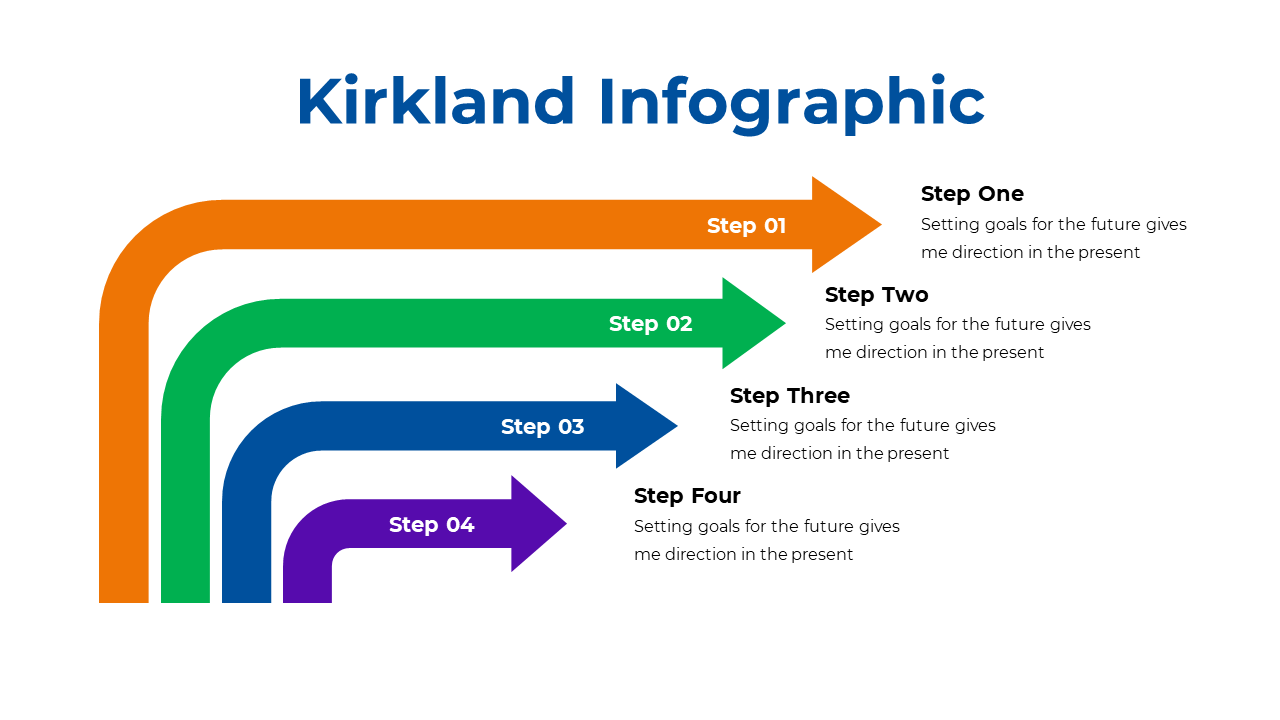 Kirkland Infographic

Step 01

Step One
Setting goals for the future gives me direction in the present

Step 02

Step Two
Setting goals for the future gives me direction in the present

Step 03

Step Three
Setting goals for the future gives me direction in the present

Step 04

Step Four
Setting goals for the future gives me direction in the present